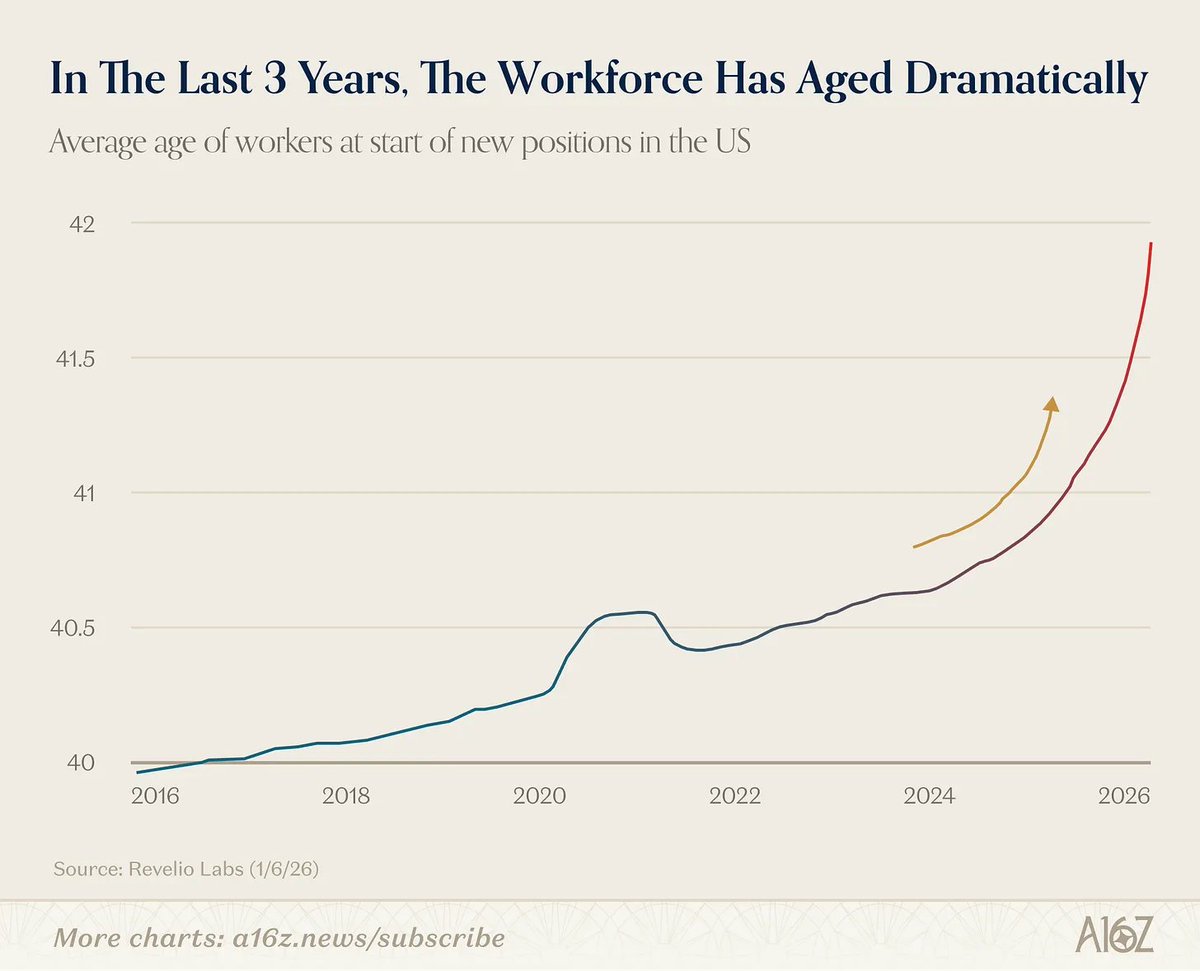 In The Last 3 Years, The Workforce Has Aged Dramatically

Average age of workers at start of new positions in the US

42

41.5

41

40.5

40

2016

2018

2020

2022

2024

2026

Source: Revelio Labs (1/6/26)

More charts: a16z.news/subscribe

A16Z